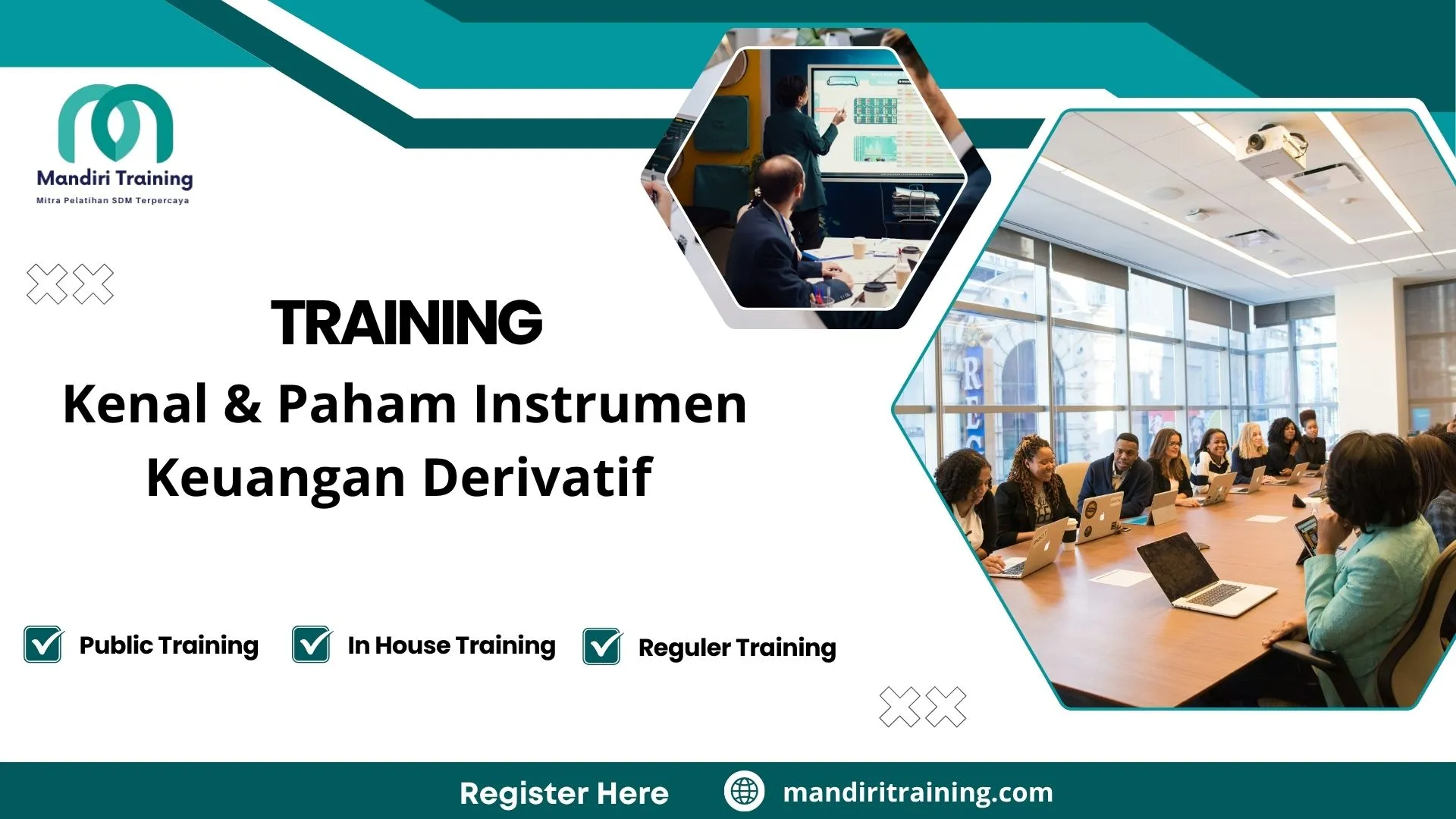 Mandiri Training
Mitra Pelatihan SDM Terpercaya

TRAINING
Kenal & Paham Instrumen Keuangan Derivatif

Public Training
In House Training
Reguler Training

Register Here
mandiritraining.com